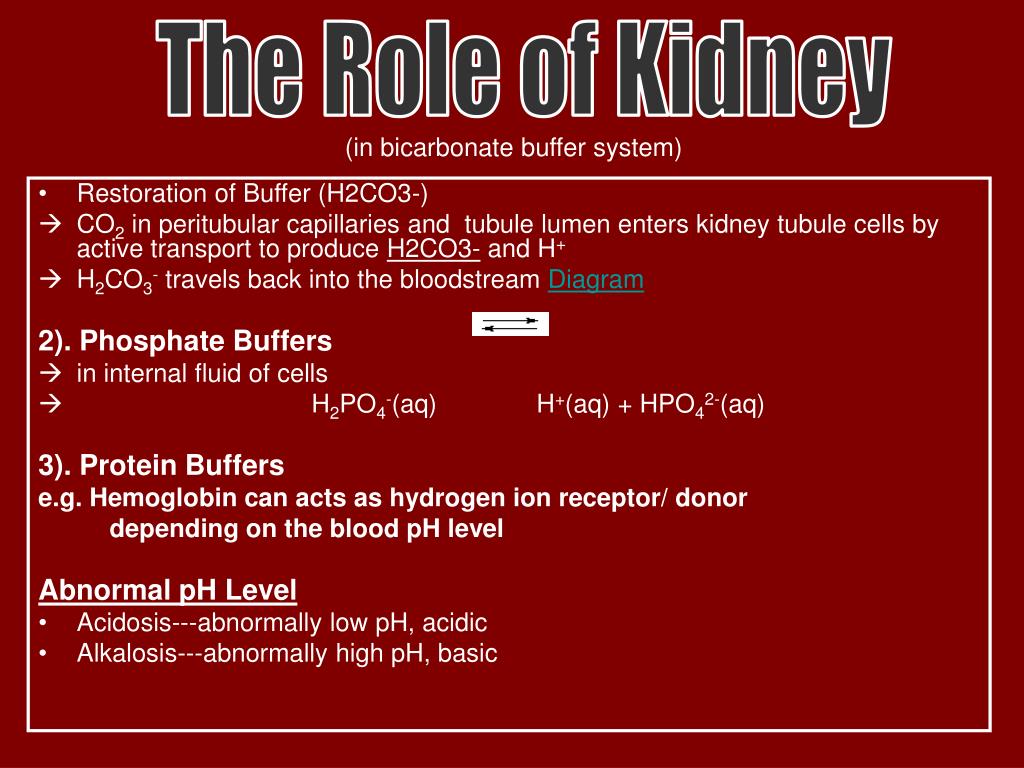 The Role of Kidney

(in bicarbonate buffer system)

• Restoration of Buffer (H2CO3-)
→ $CO_2$ in peritubular capillaries and tubule lumen enters kidney tubule cells by active transport to produce H2CO3- and $H^+$
→ $H_2CO_3^-$ travels back into the bloodstream Diagram

2). Phosphate Buffers
→ in internal fluid of cells
→ $H_2PO_4^-(aq) \rightleftharpoons H^+(aq) + HPO_4^{2-}(aq)$

3). Protein Buffers
e.g. Hemoglobin can acts as hydrogen ion receptor/ donor depending on the blood pH level

Abnormal pH Level
• Acidosis---abnormally low pH, acidic
• Alkalosis---abnormally high pH, basic